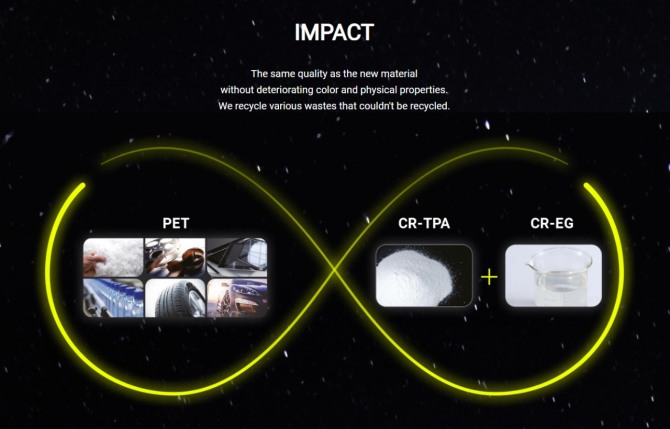 IMPACT

The same quality as the new material without deteriorating color and physical properties. We recycle various wastes that couldn't be recycled.

PET

CR-TPA

+

CR-EG